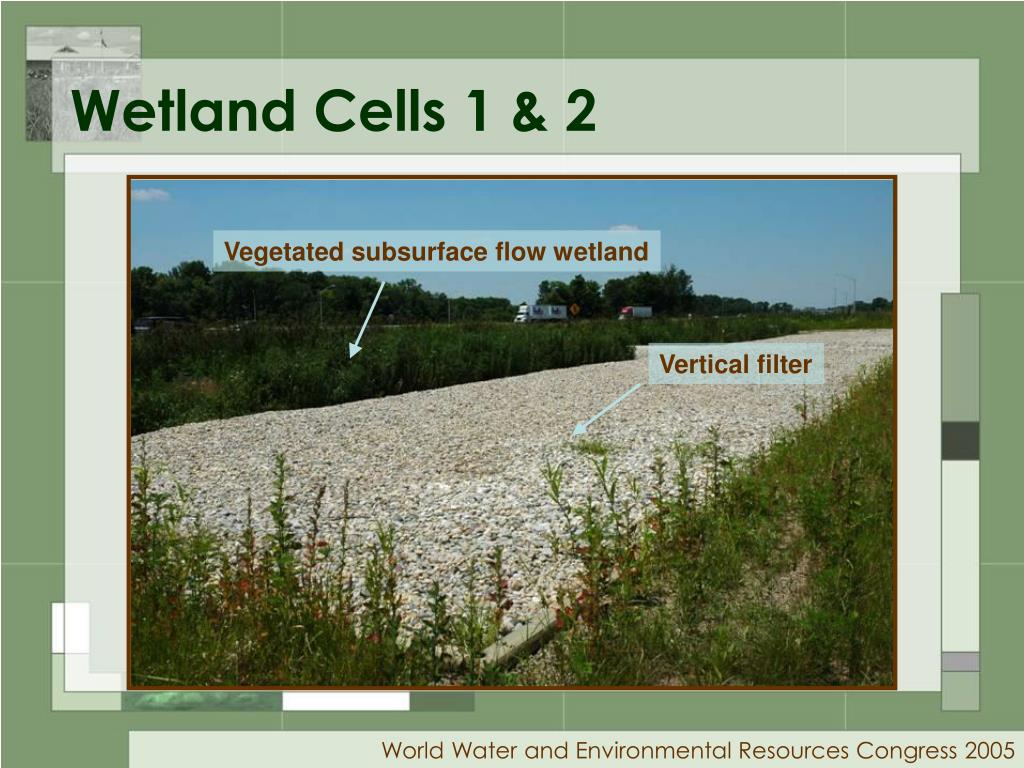 Wetland Cells 1 & 2

Vegetated subsurface flow wetland

Vertical filter

World Water and Environmental Resources Congress 2005